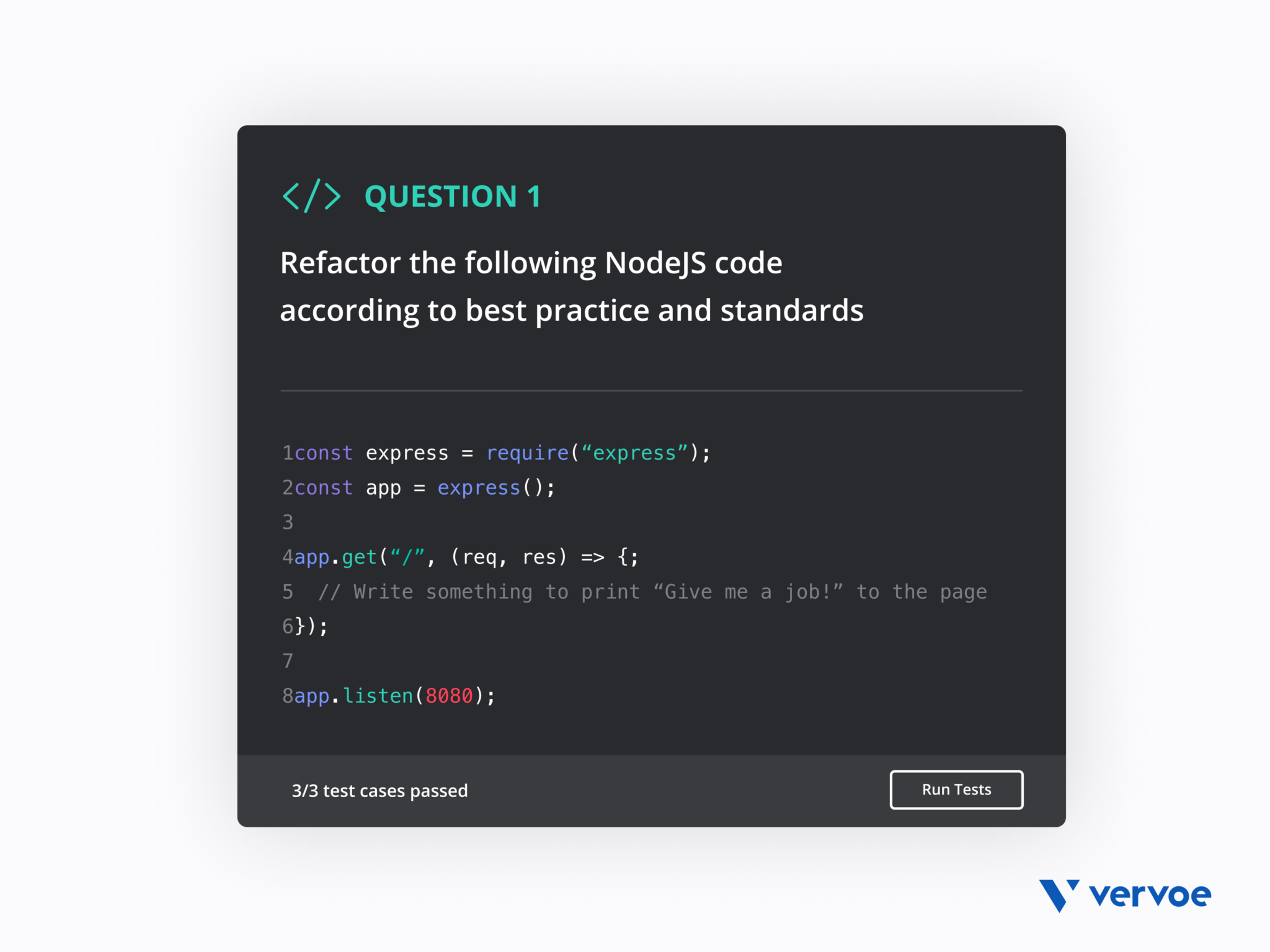 </>  QUESTION 1

Refactor the following NodeJS code according to best practice and standards

1const express = require(“express”);
2const app = express();
3
4app.get(“/”, (req, res) => {;
5  // Write something to print “Give me a job!” to the page
6});
7
8app.listen(8080);

3/3 test cases passed

Run Tests

vervoe